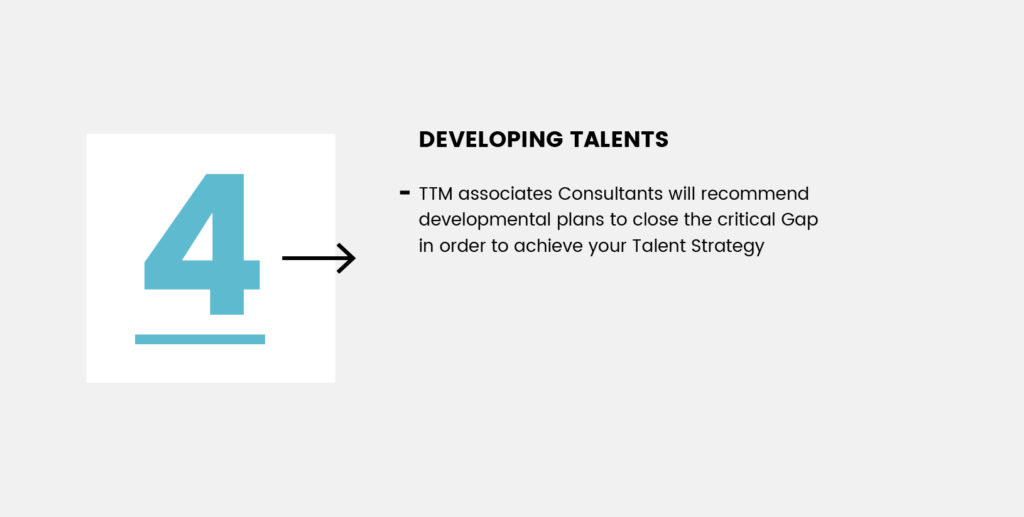 4

DEVELOPING TALENTS

- TTM associates Consultants will recommend developmental plans to close the critical Gap in order to achieve your Talent Strategy